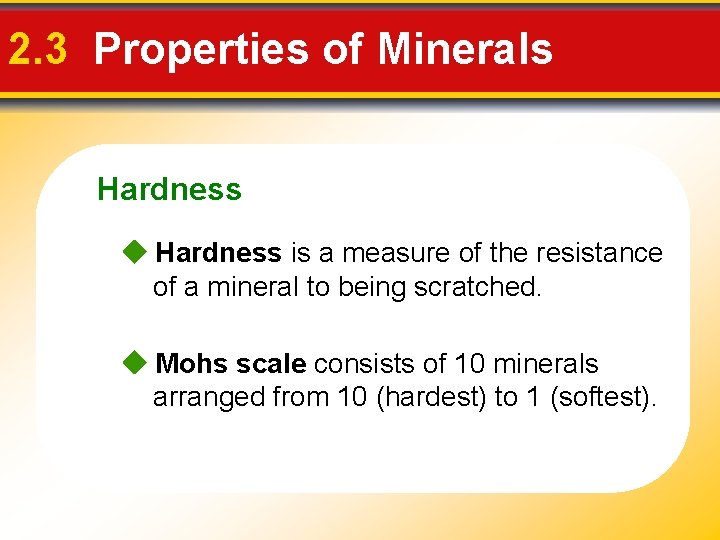 2.3 Properties of Minerals

Hardness

◆ Hardness is a measure of the resistance of a mineral to being scratched.

◆ Mohs scale consists of 10 minerals arranged from 10 (hardest) to 1 (softest).